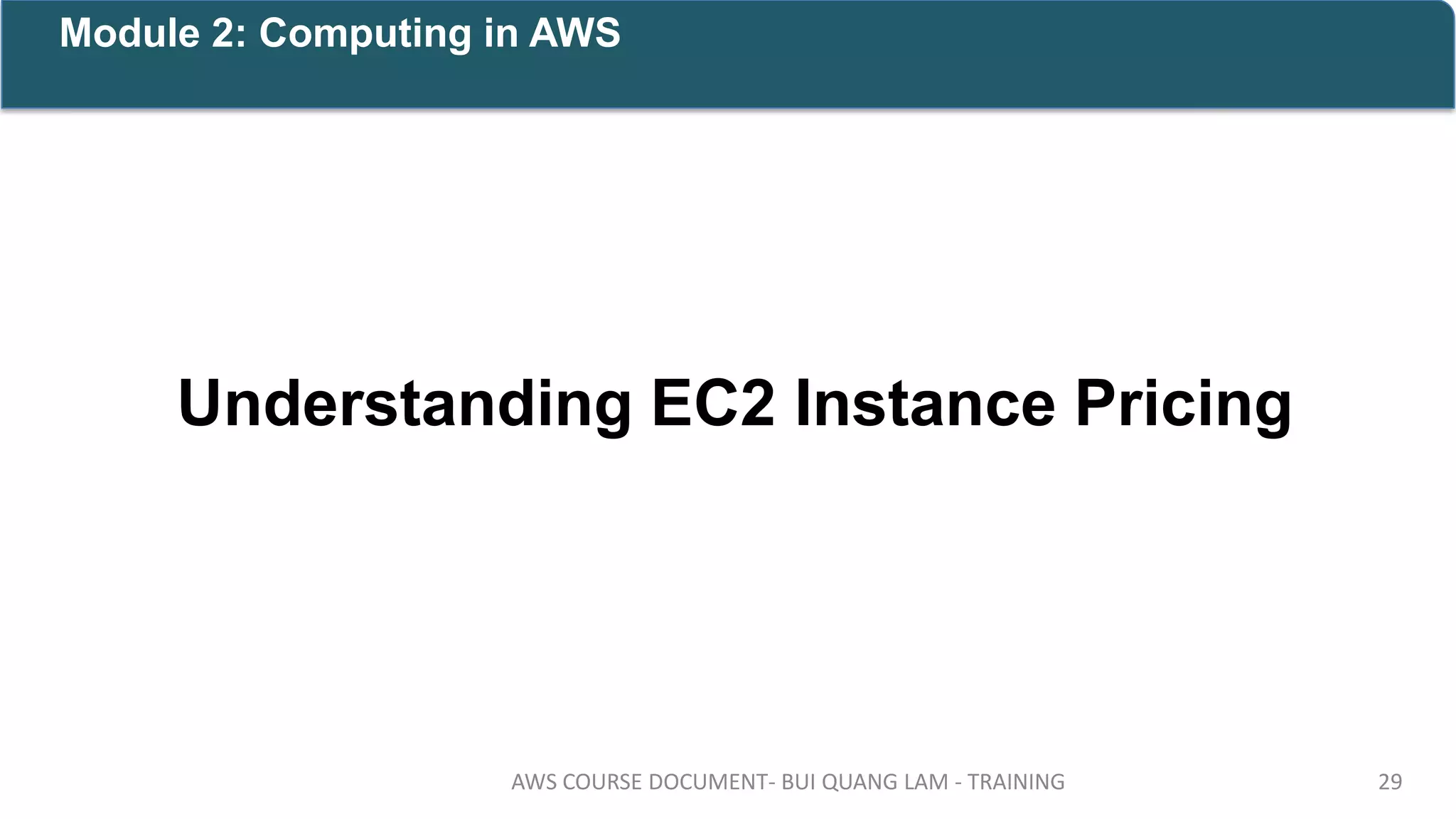 Module 2: Computing in AWS

Understanding EC2 Instance Pricing

AWS COURSE DOCUMENT- BUI QUANG LAM - TRAINING

29